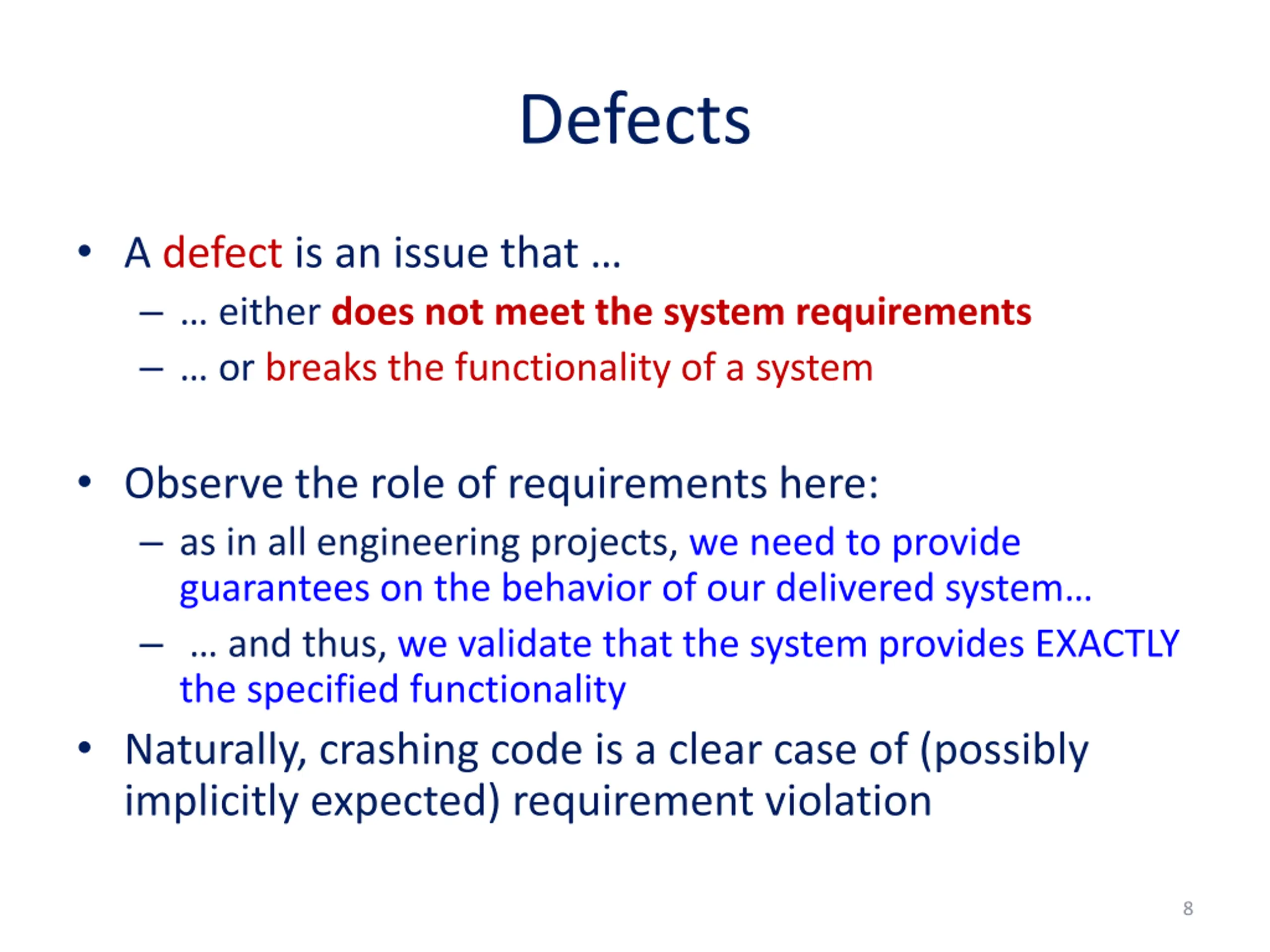 Defects

• A defect is an issue that …
 – … either does not meet the system requirements
 – … or breaks the functionality of a system

• Observe the role of requirements here:
 – as in all engineering projects, we need to provide guarantees on the behavior of our delivered system…
 – … and thus, we validate that the system provides EXACTLY the specified functionality
• Naturally, crashing code is a clear case of (possibly implicitly expected) requirement violation

8